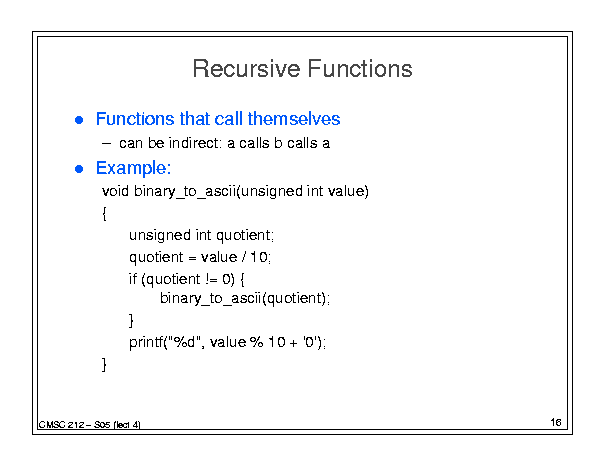 Recursive Functions

• Functions that call themselves
  – can be indirect: a calls b calls a

• Example:
void binary_to_ascii(unsigned int value)
{
    unsigned int quotient;
    quotient = value / 10;
    if (quotient != 0) {
        binary_to_ascii(quotient);
    }
    printf("%d", value % 10 + '0');
}

CMSC 212 – S05 (lect 4)

16